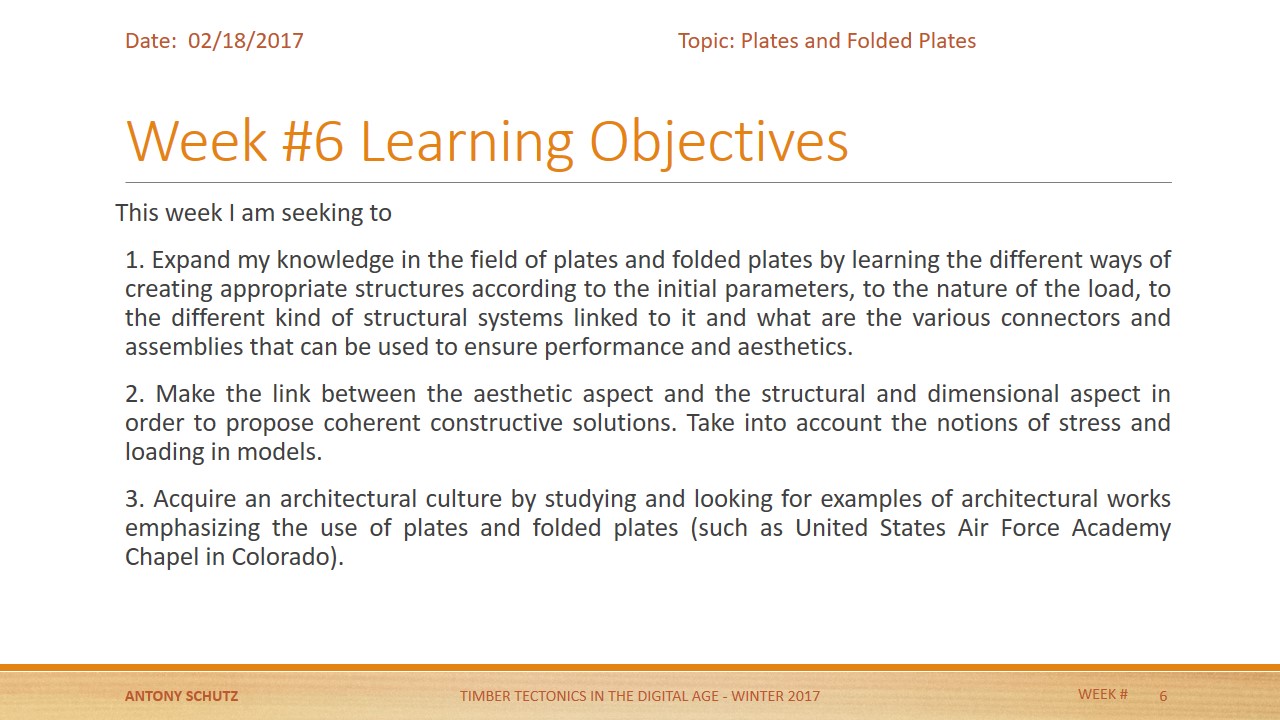 Date: 02/18/2017

Topic: Plates and Folded Plates

Week #6 Learning Objectives

This week I am seeking to

1. Expand my knowledge in the field of plates and folded plates by learning the different ways of creating appropriate structures according to the initial parameters, to the nature of the load, to the different kind of structural systems linked to it and what are the various connectors and assemblies that can be used to ensure performance and aesthetics.

2. Make the link between the aesthetic aspect and the structural and dimensional aspect in order to propose coherent constructive solutions. Take into account the notions of stress and loading in models.

3. Acquire an architectural culture by studying and looking for examples of architectural works emphasizing the use of plates and folded plates (such as United States Air Force Academy Chapel in Colorado).

ANTONY SCHUTZ

TIMBER TECTONICS IN THE DIGITAL AGE - WINTER 2017

WEEK #

6